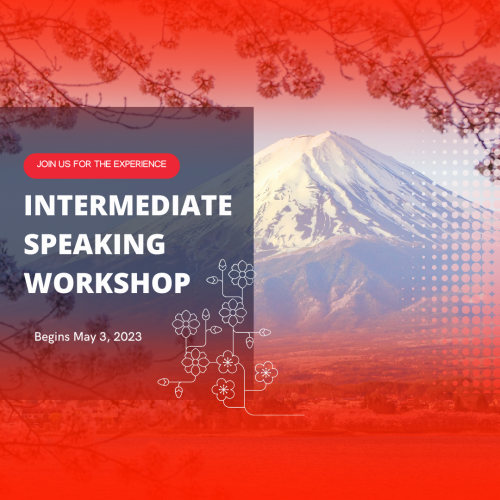 JOIN US FOR THE EXPERIENCE

INTERMEDIATE SPEAKING WORKSHOP

Begins May 3, 2023